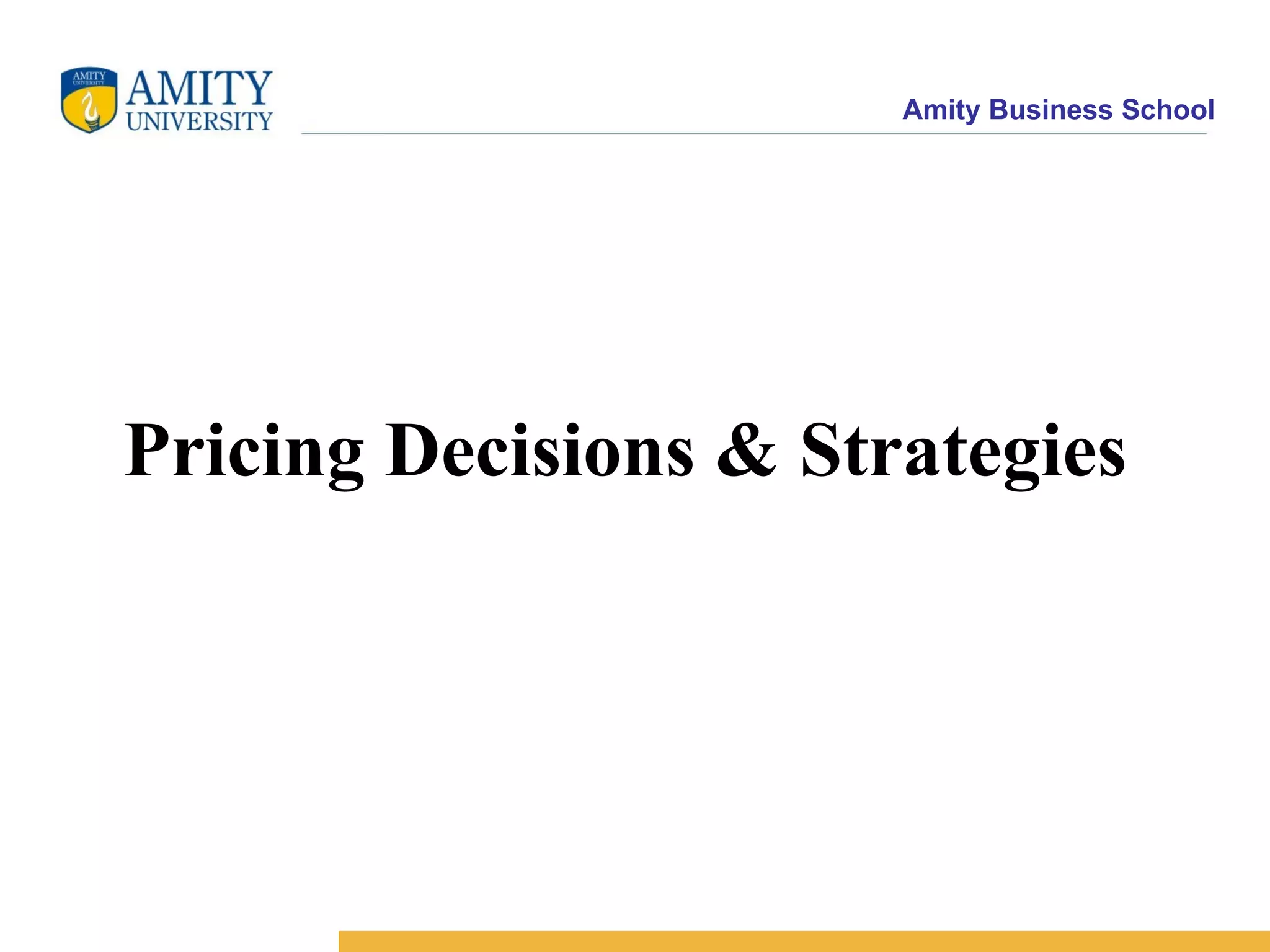 AMITY UNIVERSITY
AMITY
UNIVERSITY

Amity Business School

Pricing Decisions & Strategies